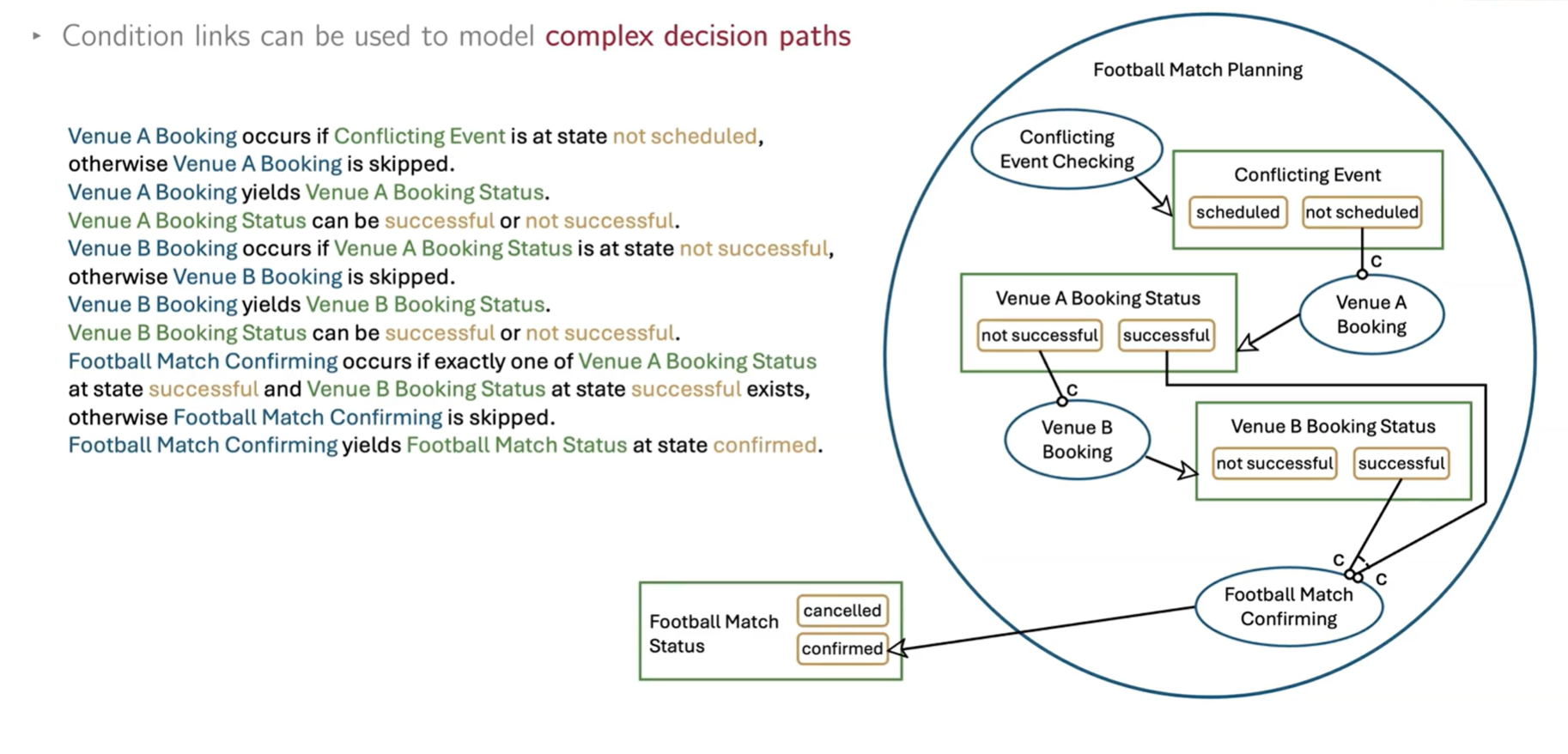 ▸ Condition links can be used to model complex decision paths

Venue A Booking occurs if Conflicting Event is at state not scheduled, otherwise Venue A Booking is skipped.
Venue A Booking yields Venue A Booking Status.
Venue A Booking Status can be successful or not successful.
Venue B Booking occurs if Venue A Booking Status is at state not successful, otherwise Venue B Booking is skipped.
Venue B Booking yields Venue B Booking Status.
Venue B Booking Status can be successful or not successful.
Football Match Confirming occurs if exactly one of Venue A Booking Status at state successful and Venue B Booking Status at state successful exists, otherwise Football Match Confirming is skipped.
Football Match Confirming yields Football Match Status at state confirmed.

Football Match Planning

Conflicting Event Checking

Conflicting Event

scheduled

not scheduled

c

Venue A Booking Status

not successful

successful

Venue A Booking

c

Venue B Booking

Venue B Booking Status

not successful

successful

c

c

Football Match Confirming

Football Match Status

cancelled

confirmed